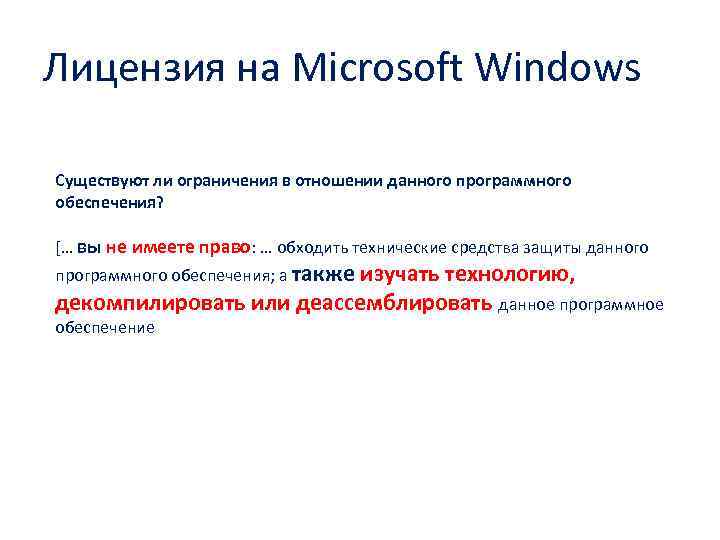 Лицензия на Microsoft Windows

Существуют ли ограничения в отношении данного программного обеспечения?

[… вы не имеете право: … обходить технические средства защиты данного программного обеспечения; а также изучать технологию, декомпилировать или деассемблировать данное программное обеспечение